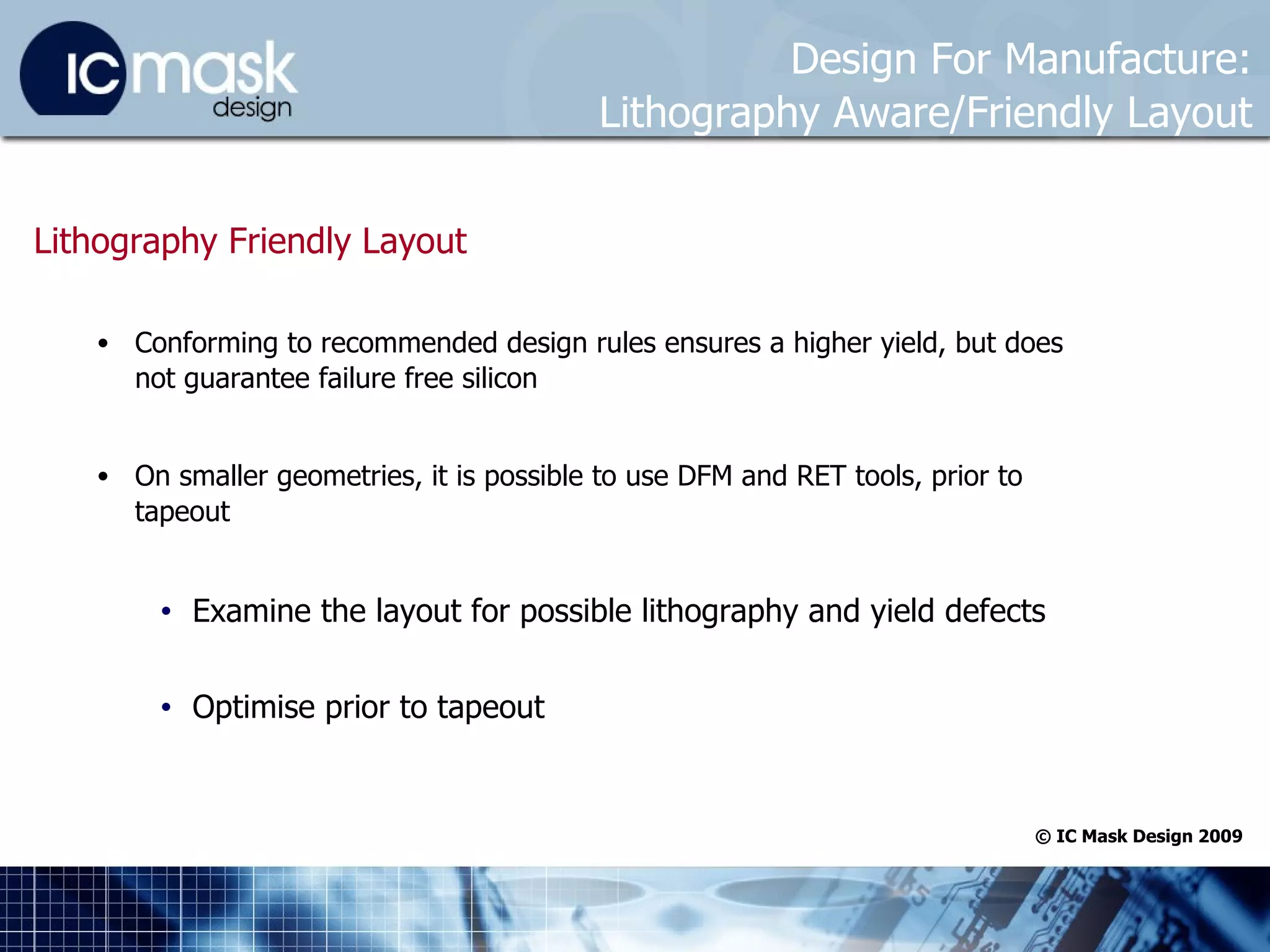 IC mask design

Design For Manufacture: Lithography Aware/Friendly Layout

Lithography Friendly Layout

• Conforming to recommended design rules ensures a higher yield, but does not guarantee failure free silicon

• On smaller geometries, it is possible to use DFM and RET tools, prior to tapeout

• Examine the layout for possible lithography and yield defects

• Optimise prior to tapeout

© IC Mask Design 2009